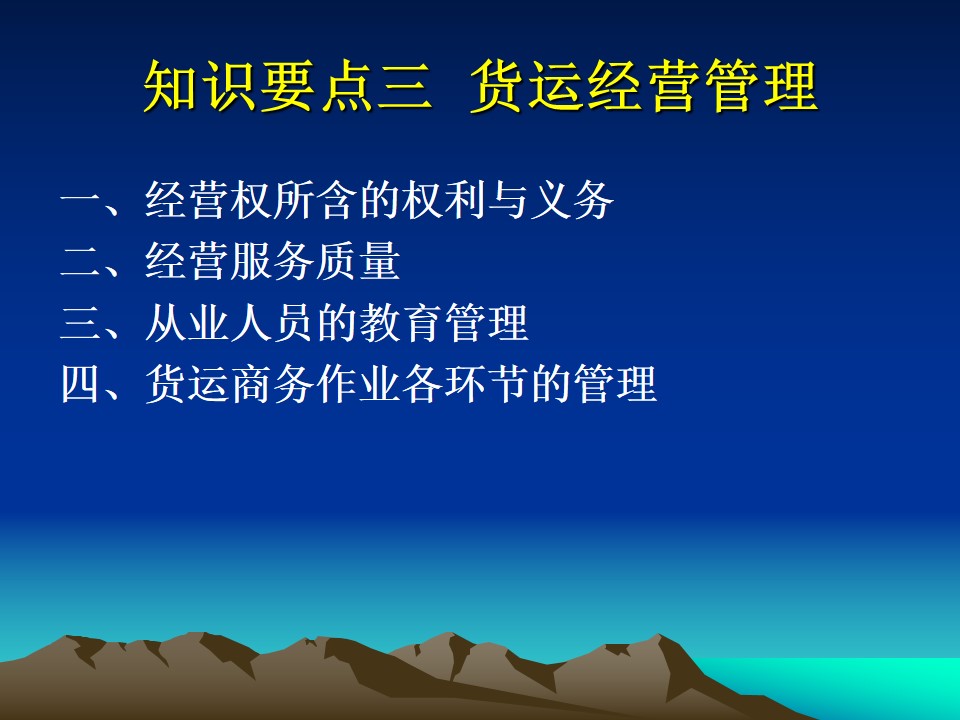 知识要点三 货运经营管理

一、经营权所含的权利与义务
二、经营服务质量
三、从业人员的教育管理
四、货运商务作业各环节的管理